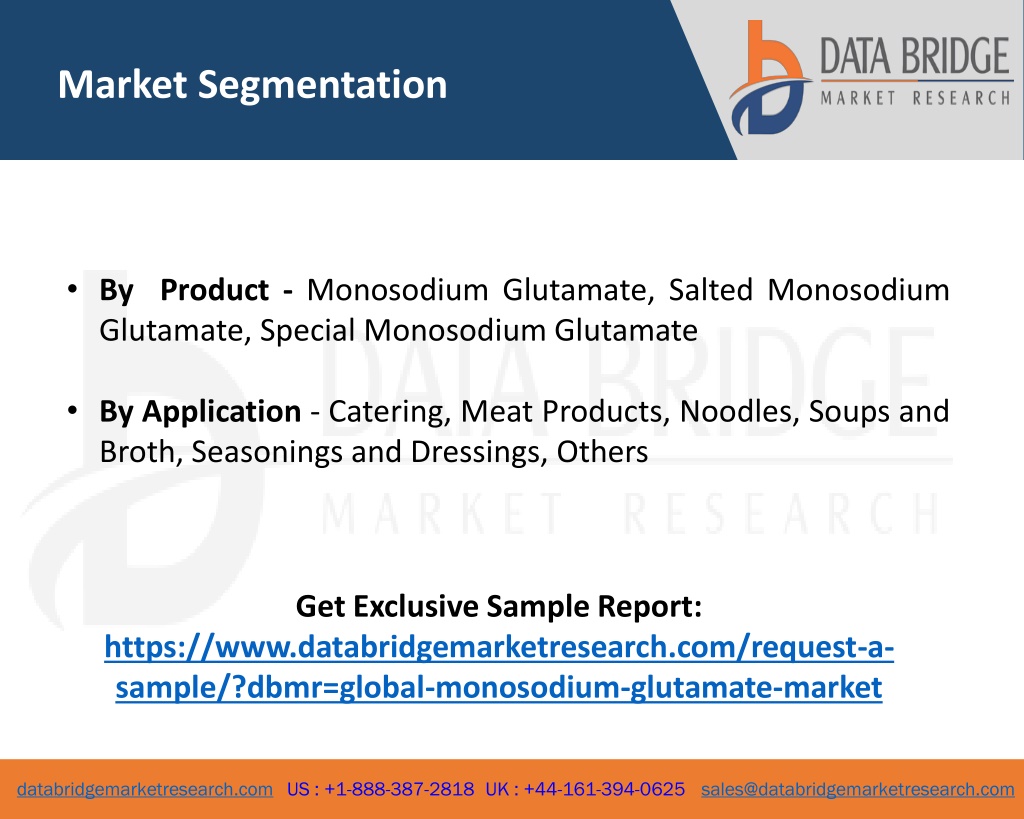 Market Segmentation

DATA BRIDGE
MARKET RESEARCH

• By Product - Monosodium Glutamate, Salted Monosodium Glutamate, Special Monosodium Glutamate

• By Application - Catering, Meat Products, Noodles, Soups and Broth, Seasonings and Dressings, Others

DATA BRIDGE
MARKET RESEARCH

Get Exclusive Sample Report:
https://www.databridgemarketresearch.com/request-a-sample/?dbmr=global-monosodium-glutamate-market

databridgemarketresearch.com US : +1-888-387-2818 UK : +44-161-394-0625 sales@databridgemarketresearch.com